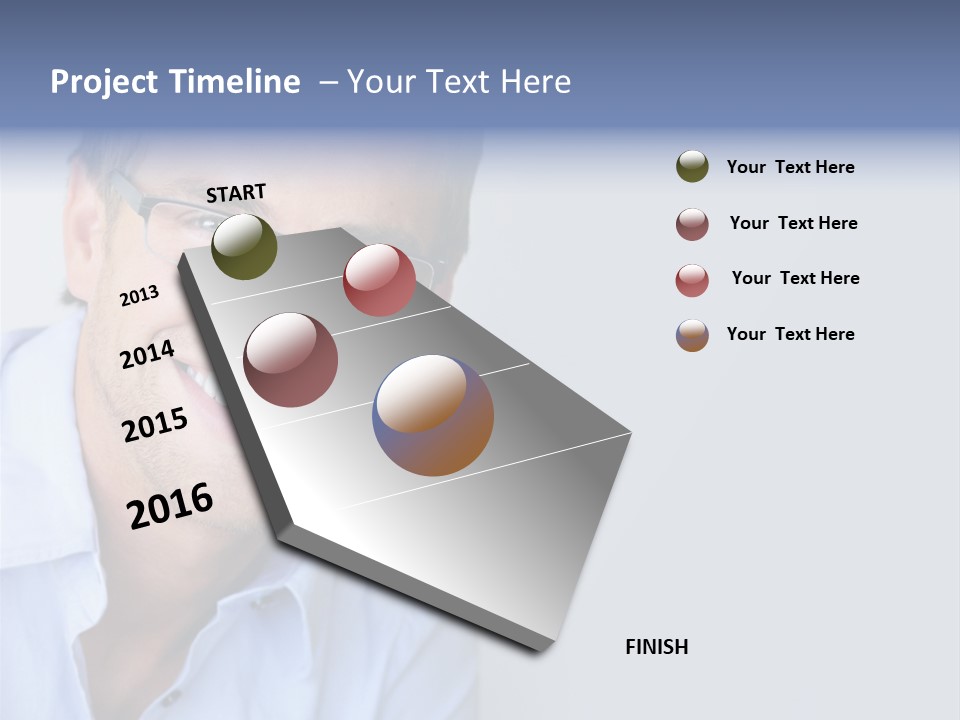 Project Timeline – Your Text Here

START

2013

2014

2015

2016

Your Text Here

Your Text Here

Your Text Here

Your Text Here

FINISH